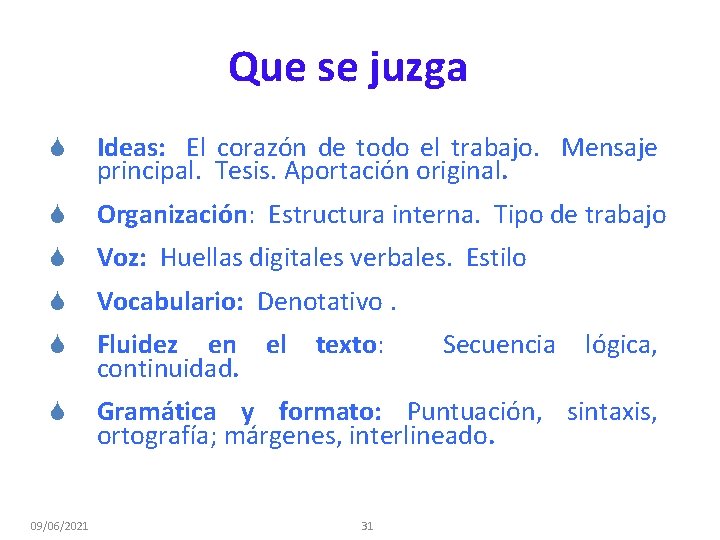 Que se juzga

Ideas: El corazón de todo el trabajo. Mensaje principal. Tesis. Aportación original.

Organización: Estructura interna. Tipo de trabajo

Voz: Huellas digitales verbales. Estilo

Vocabulario: Denotativo .

Fluidez en el texto: Secuencia lógica, continuidad.

Gramática y formato: Puntuación, sintaxis, ortografía; márgenes, interlineado.

09/06/2021

31